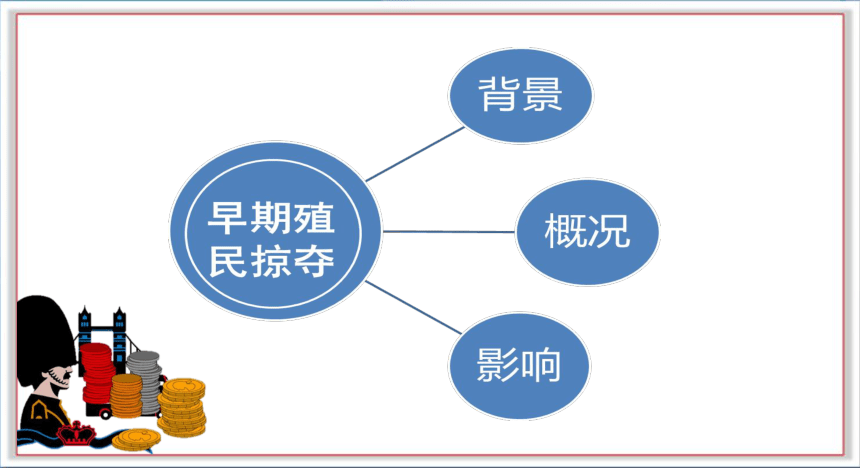 早期殖民掠夺

背景

概况

影响